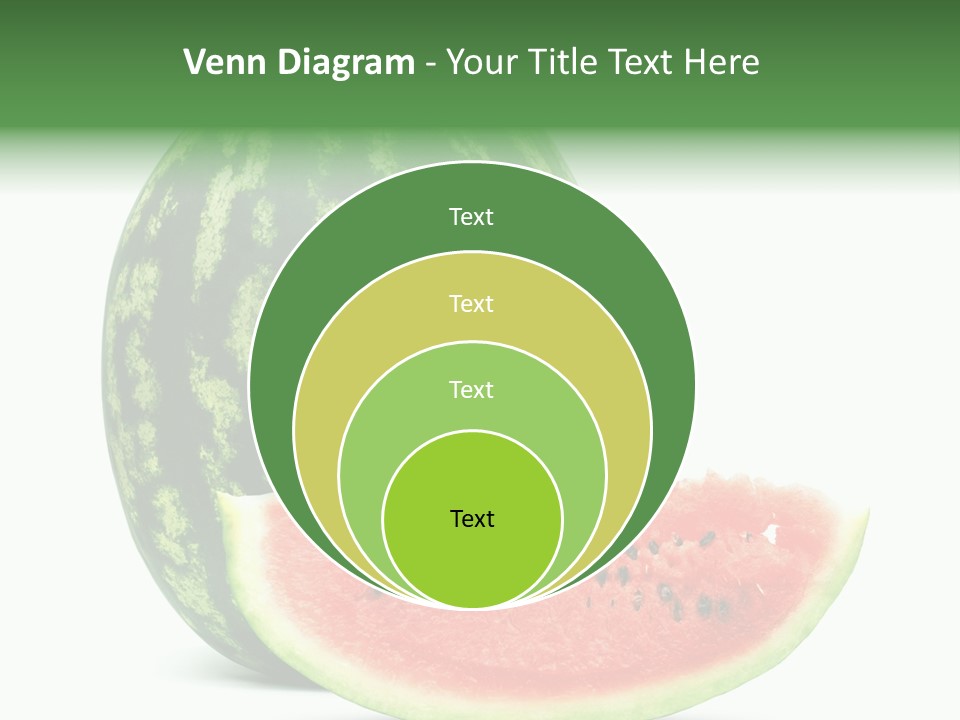 Venn Diagram - Your Title Text Here

Text

Text

Text

Text